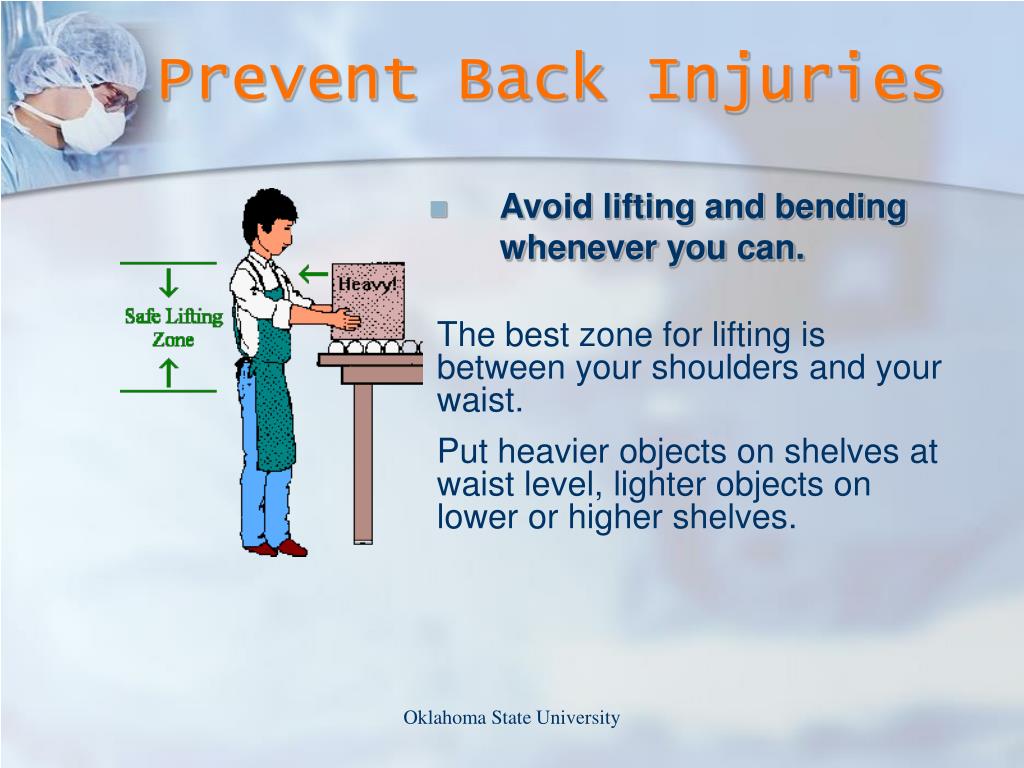 Prevent Back Injuries

Safe Lifting Zone

Heavy!

Avoid lifting and bending whenever you can.

The best zone for lifting is between your shoulders and your waist.

Put heavier objects on shelves at waist level, lighter objects on lower or higher shelves.

Oklahoma State University